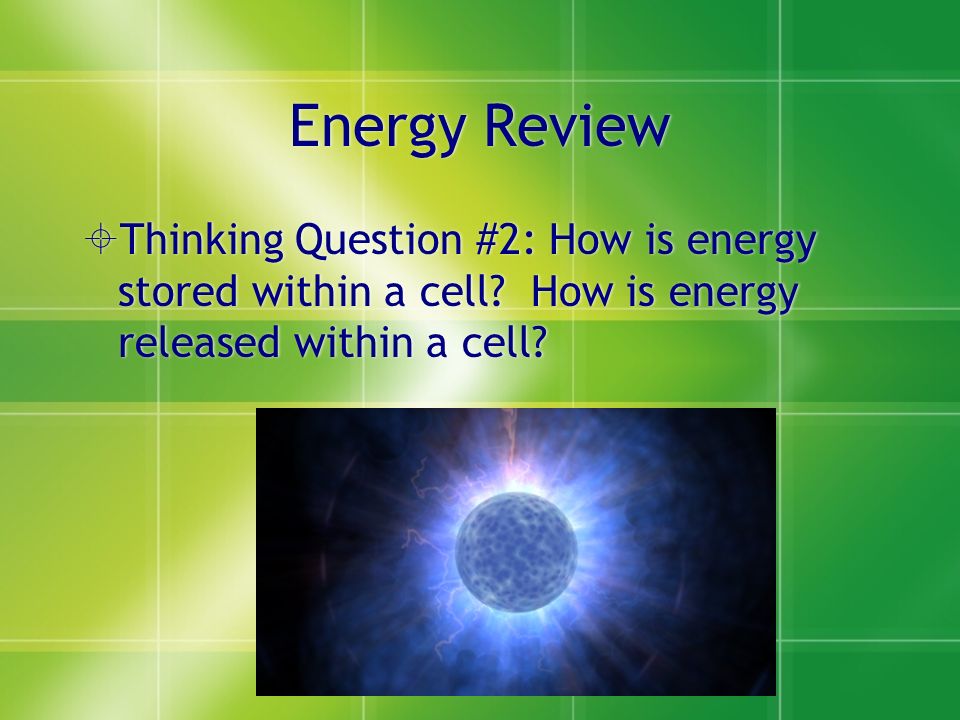 Energy Review

Thinking Question #2: How is energy stored within a cell?  How is energy released within a cell?